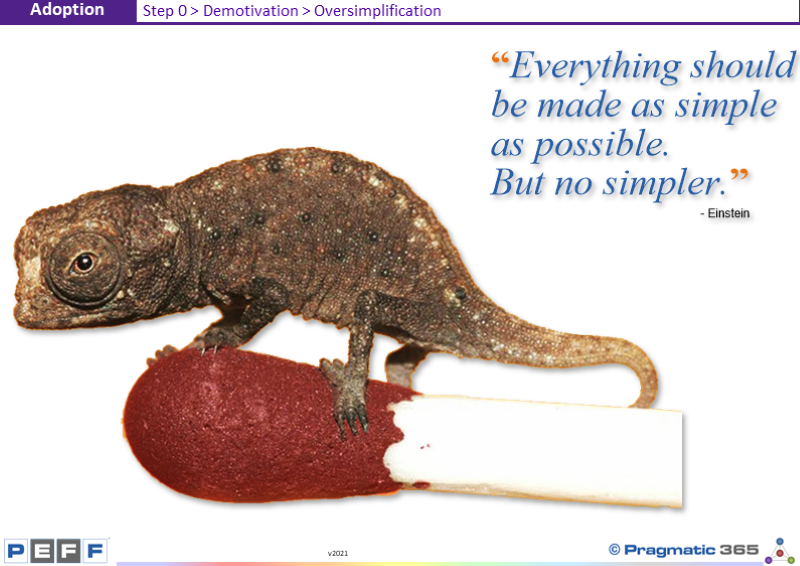 Adoption Step 0 > Demotivation > Oversimplification

“Everything should be made as simple as possible. But no simpler.”

- Einstein

PEFF

v2021

© Pragmatic 365